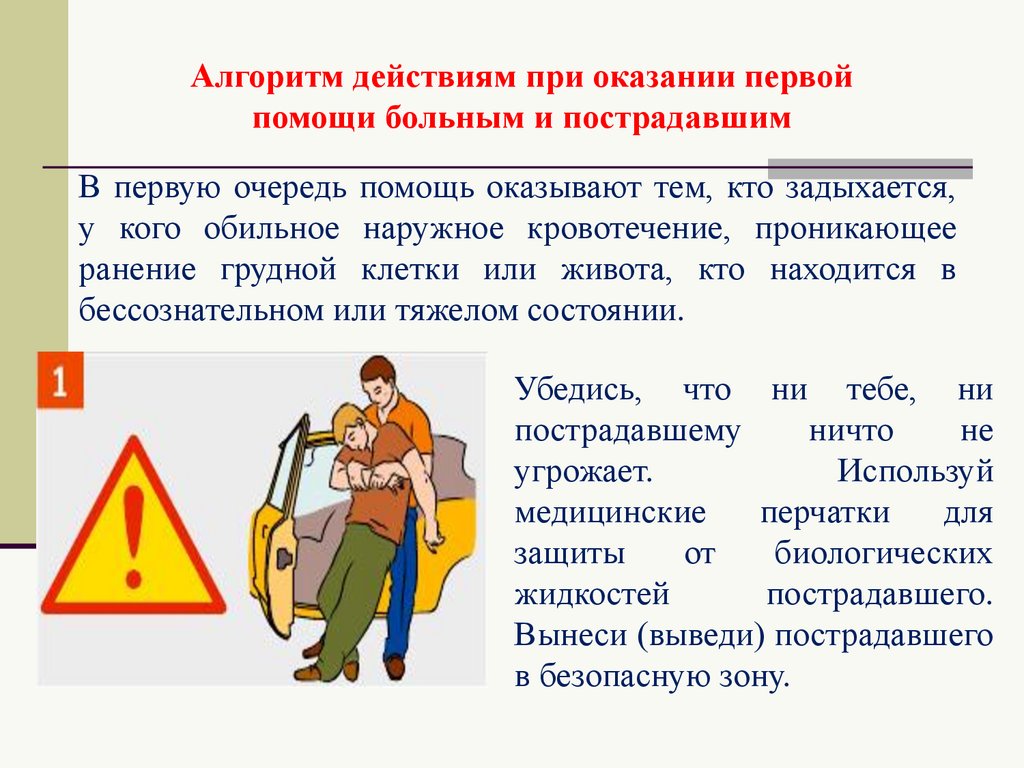 Алгоритм действиям при оказании первой помощи больным и пострадавшим

В первую очередь помощь оказывают тем, кто задыхается, у кого обильное наружное кровотечение, проникающее ранение грудной клетки или живота, кто находится в бессознательном или тяжелом состоянии.

1

Убедись, что ни тебе, ни пострадавшему ничто не угрожает. Используй медицинские перчатки для защиты от биологических жидкостей пострадавшего. Вынеси (выведи) пострадавшего в безопасную зону.